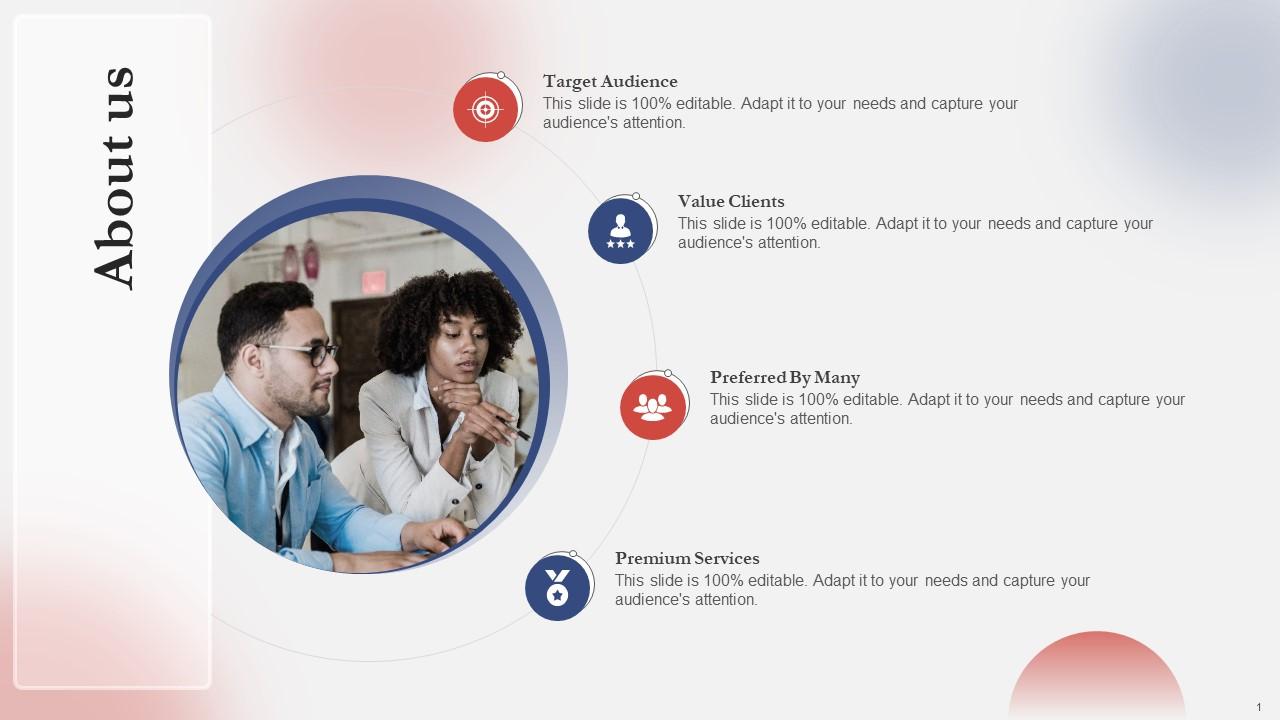 About us

Target Audience
This slide is 100% editable. Adapt it to your needs and capture your audience's attention.

Value Clients
This slide is 100% editable. Adapt it to your needs and capture your audience's attention.

Preferred By Many
This slide is 100% editable. Adapt it to your needs and capture your audience's attention.

Premium Services
This slide is 100% editable. Adapt it to your needs and capture your audience's attention.

1